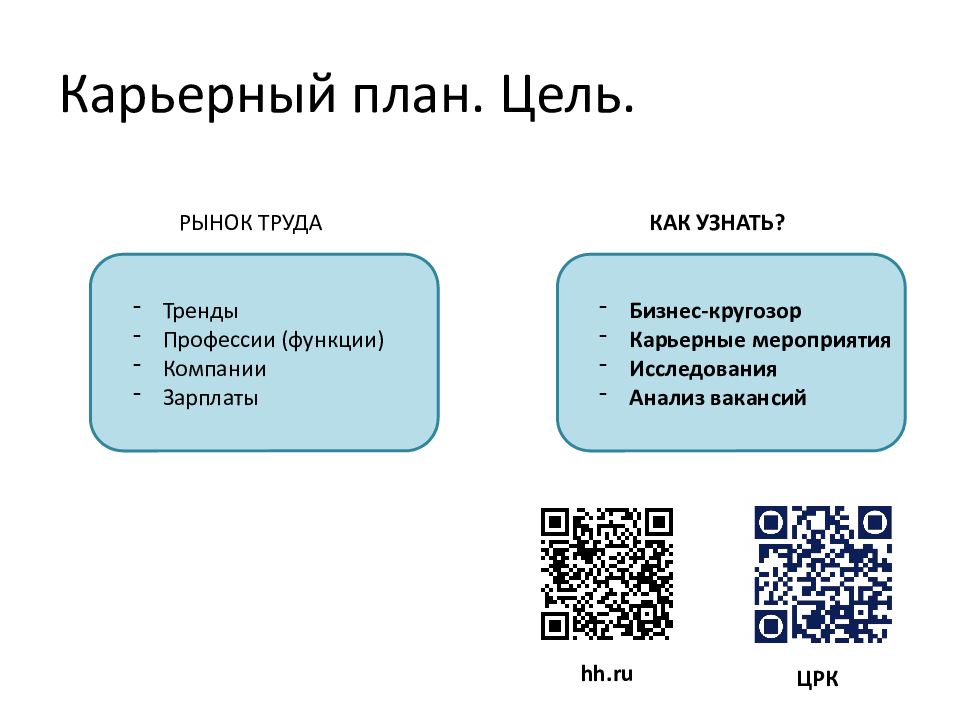 Карьерный план. Цель.

РЫНОК ТРУДА

- Тренды
- Профессии (функции)
- Компании
- Зарплаты

КАК УЗНАТЬ?

- Бизнес-кругозор
- Карьерные мероприятия
- Исследования
- Анализ вакансий

hh.ru

ЦРК